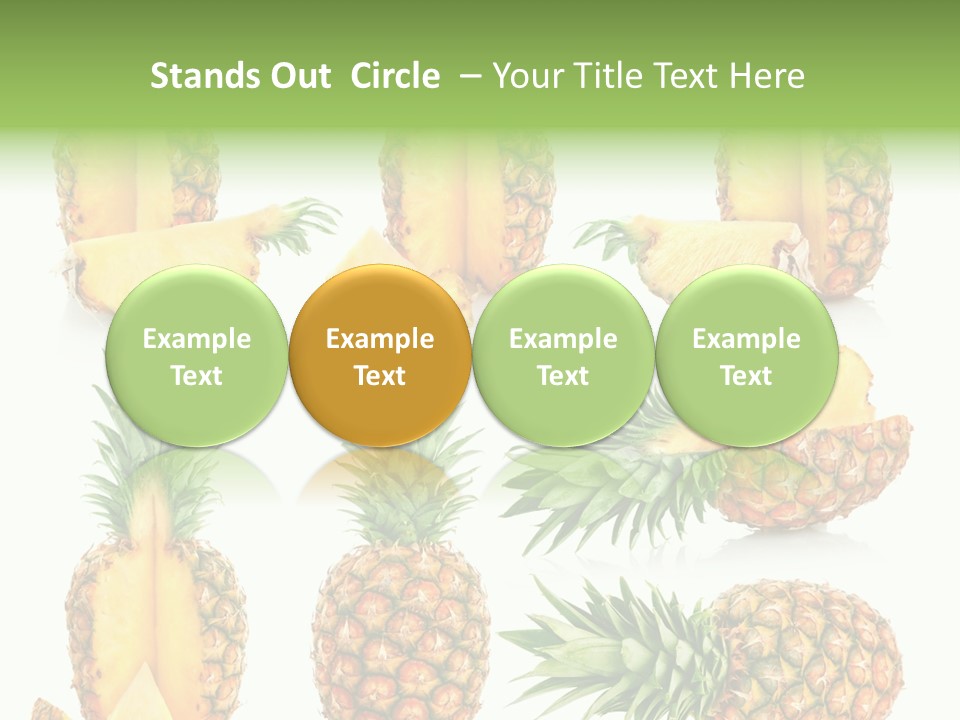 Stands Out Circle – Your Title Text Here

Example Text

Example Text

Example Text

Example Text